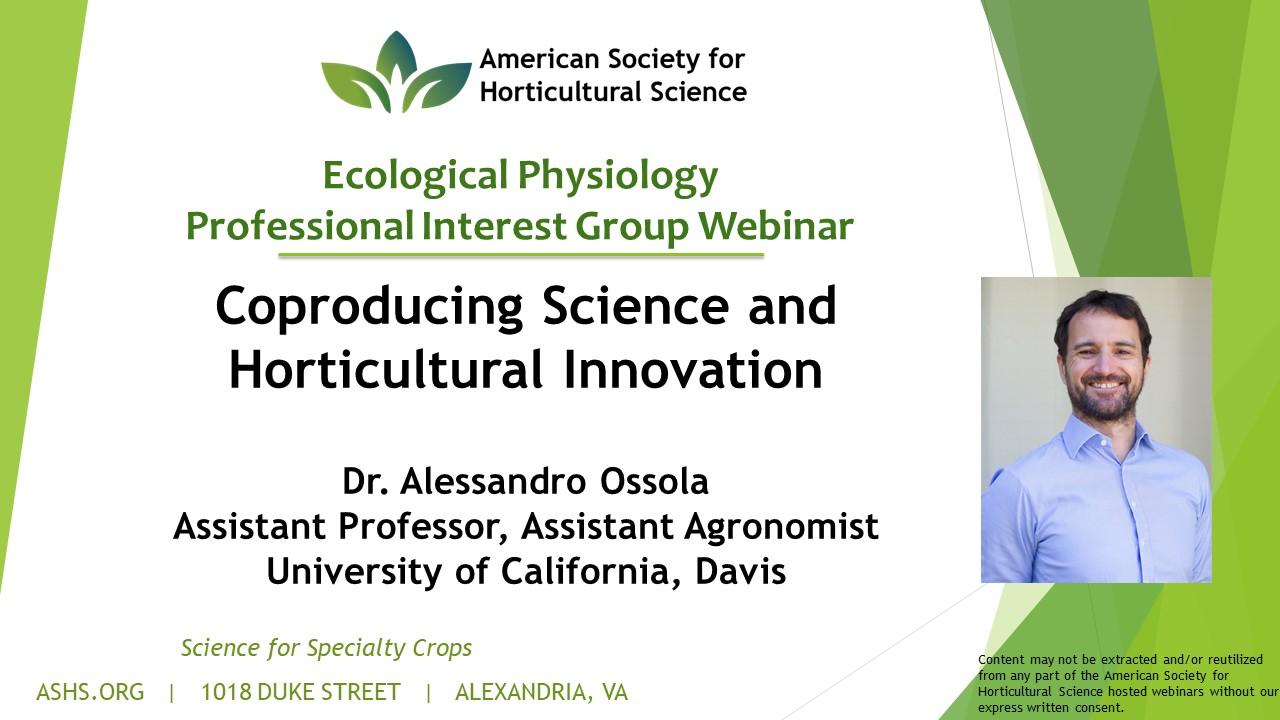 American Society for Horticultural Science

Ecological Physiology
Professional Interest Group Webinar

Coproducing Science and Horticultural Innovation

Dr. Alessandro Ossola
Assistant Professor, Assistant Agronomist
University of California, Davis

Science for Specialty Crops

ASHS.ORG | 1018 DUKE STREET | ALEXANDRIA, VA

Content may not be extracted and/or reutilized from any part of the American Society for Horticultural Science hosted webinars without our express written consent.